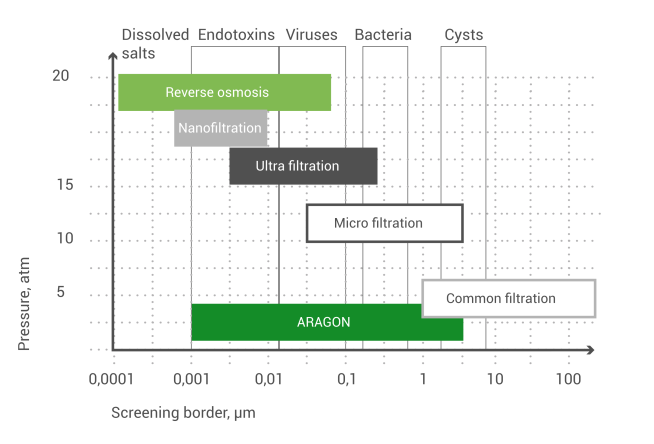 Dissolved salts
Endotoxins
Viruses
Bacteria
Cysts

20
15
10
5

Pressure, atm

Reverse osmosis
Nanofiltration
Ultra filtration
Micro filtration
Common filtration
ARAGON

0,0001
0,001
0,01
0,1
1
10
100

Screening border, μm